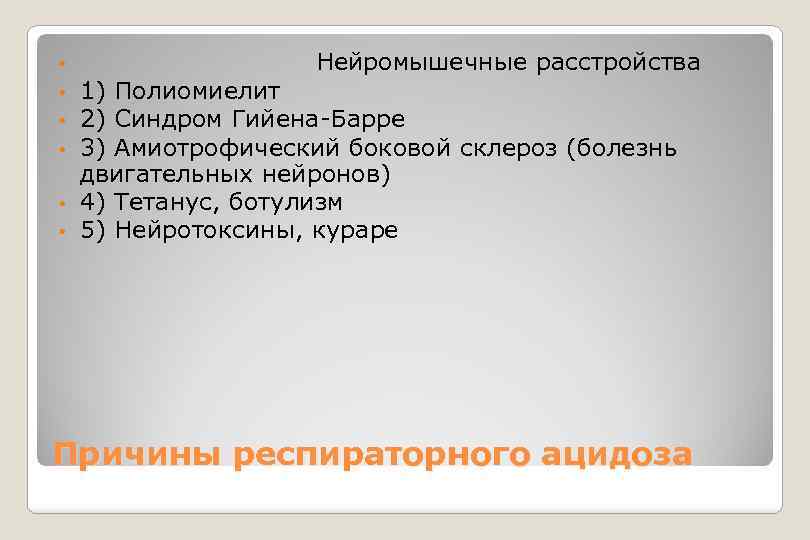 Нейромышечные расстройства
1) Полиомиелит
2) Синдром Гийена-Барре
3) Амиотрофический боковой склероз (болезнь двигательных нейронов)
4) Тетанус, ботулизм
5) Нейротоксины, кураре

Причины респираторного ацидоза